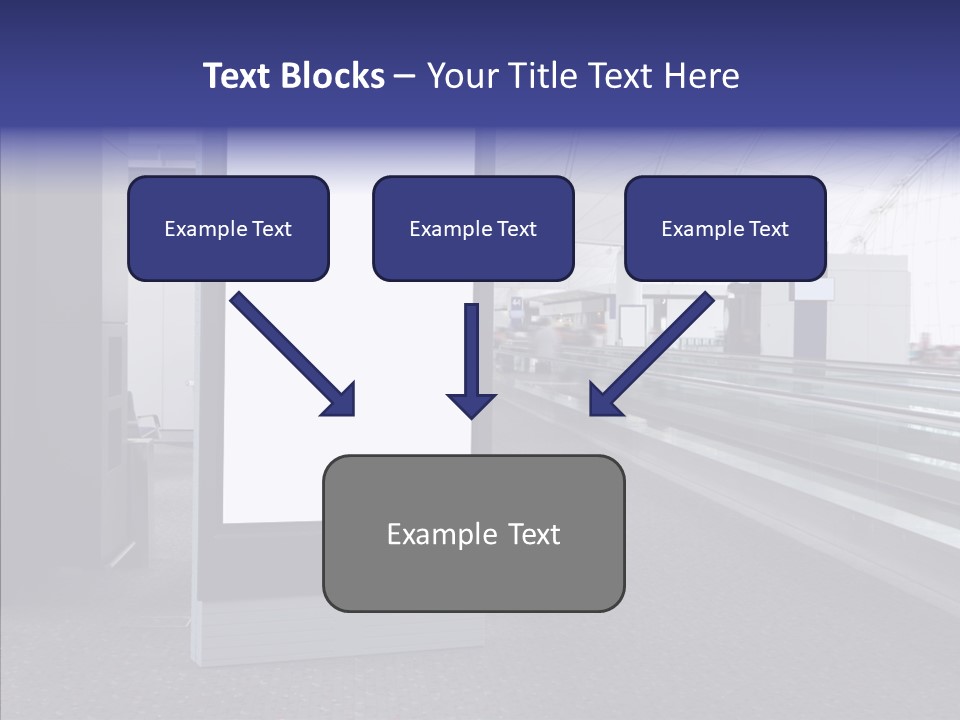 Text Blocks – Your Title Text Here

Example Text

Example Text

Example Text

Example Text